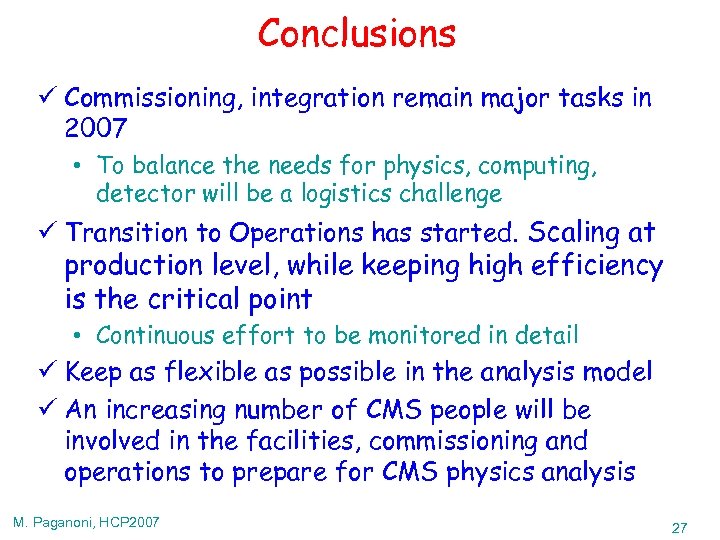 Conclusions

✓ Commissioning, integration remain major tasks in 2007

• To balance the needs for physics, computing, detector will be a logistics challenge

✓ Transition to Operations has started. Scaling at production level, while keeping high efficiency is the critical point

• Continuous effort to be monitored in detail

✓ Keep as flexible as possible in the analysis model

✓ An increasing number of CMS people will be involved in the facilities, commissioning and operations to prepare for CMS physics analysis

M. Paganoni, HCP2007

27